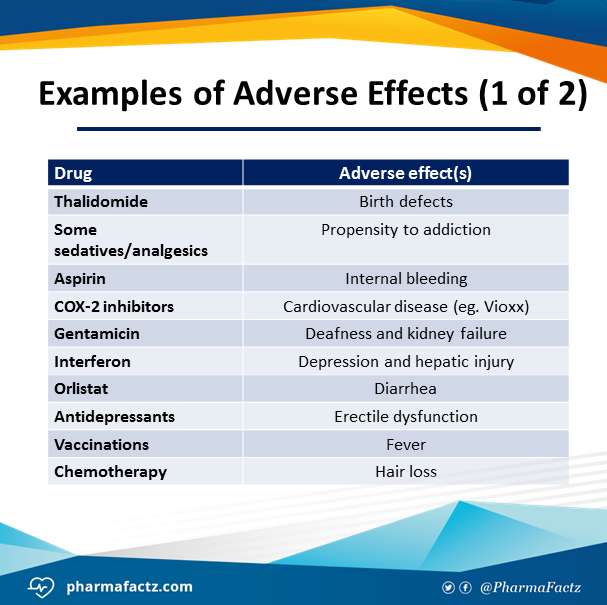 Examples of Adverse Effects (1 of 2)

| Drug | Adverse effect(s) |
|---|---|
| Thalidomide | Birth defects |
| Some sedatives/analgesics | Propensity to addiction |
| Aspirin | Internal bleeding |
| COX-2 inhibitors | Cardiovascular disease (eg. Vioxx) |
| Gentamicin | Deafness and kidney failure |
| Interferon | Depression and hepatic injury |
| Orlistat | Diarrhea |
| Antidepressants | Erectile dysfunction |
| Vaccinations | Fever |
| Chemotherapy | Hair loss |

pharmafactz.com

@PharmaFactz